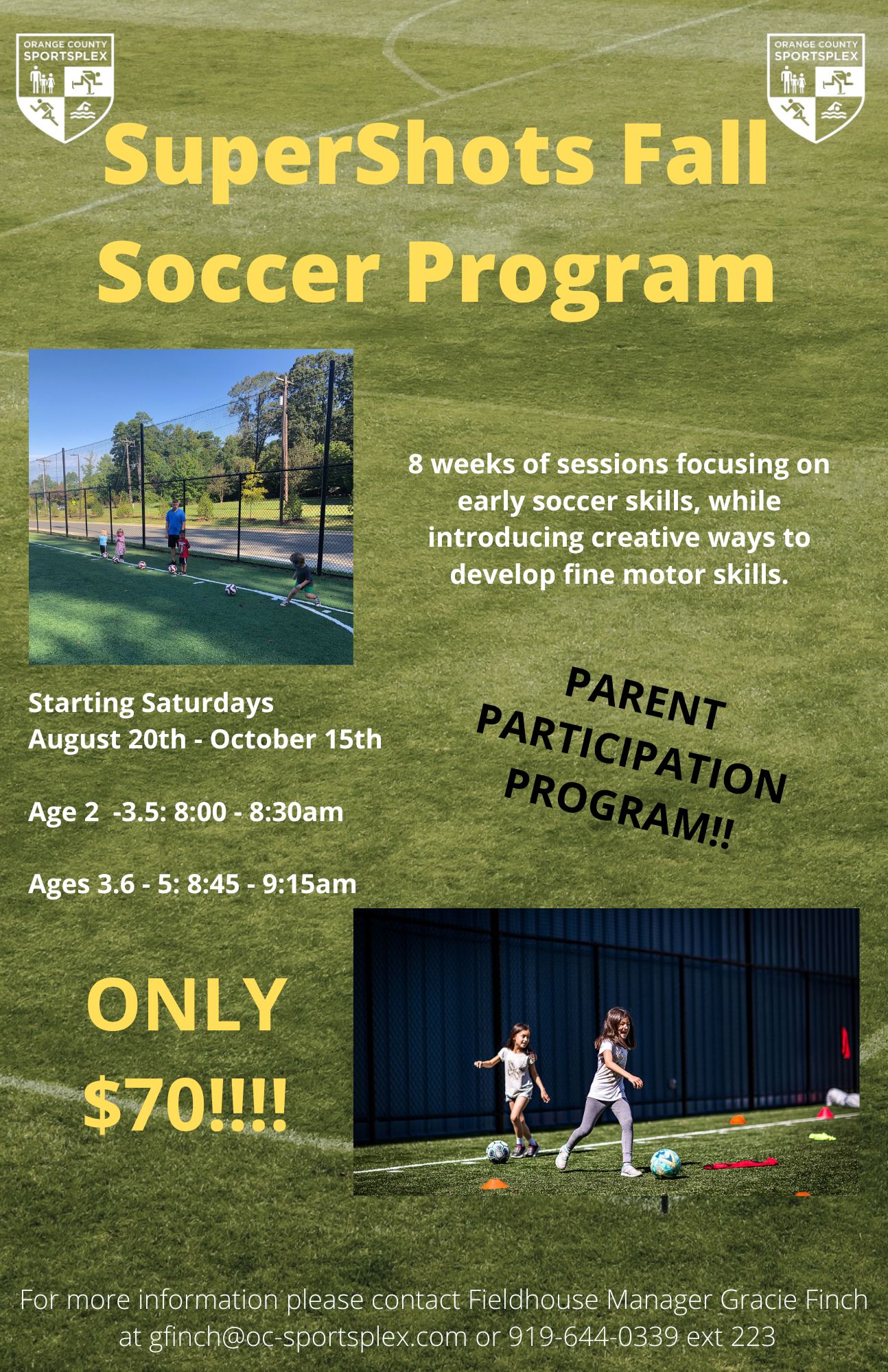 ORANGE COUNTY SPORTSPLEX

ORANGE COUNTY SPORTSPLEX

SuperShots Fall Soccer Program

8 weeks of sessions focusing on early soccer skills, while introducing creative ways to develop fine motor skills.

Starting Saturdays
August 20th - October 15th

Age 2 -3.5: 8:00 - 8:30am

Ages 3.6 - 5: 8:45 - 9:15am

PARENT PARTICIPATION PROGRAM!!

ONLY $70!!!!

For more information please contact Fieldhouse Manager Gracie Finch at gfinch@oc-sportsplex.com or 919-644-0339 ext 223